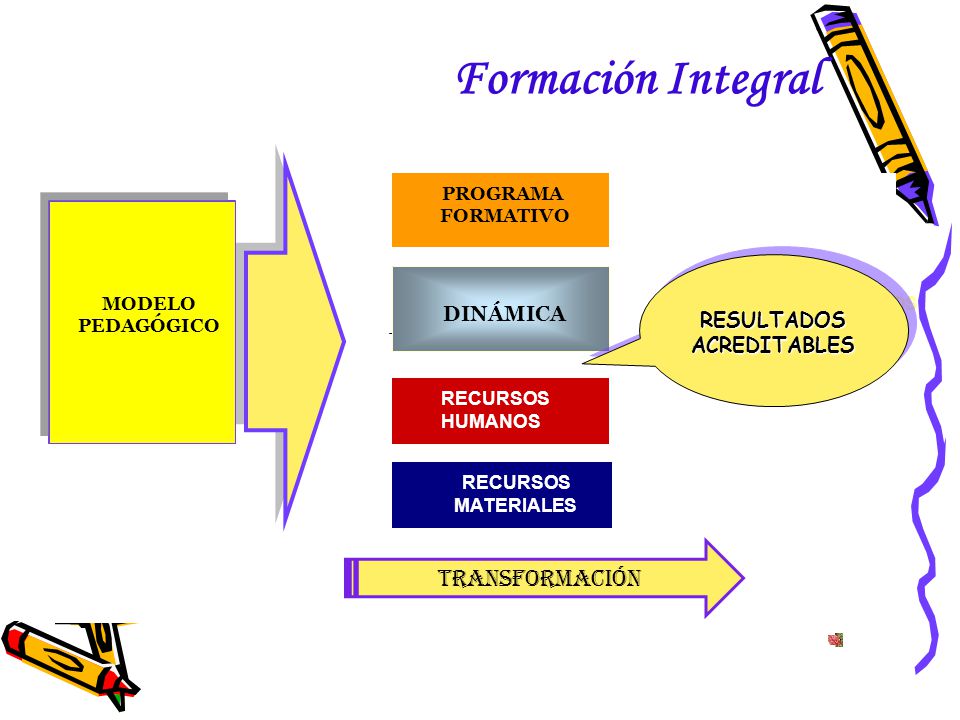 Formación Integral

MODELO PEDAGÓGICO

PROGRAMA FORMATIVO

DINÁMICA

RECURSOS HUMANOS

RECURSOS MATERIALES

RESULTADOS ACREDITABLES

TRANSFORMACIÓN